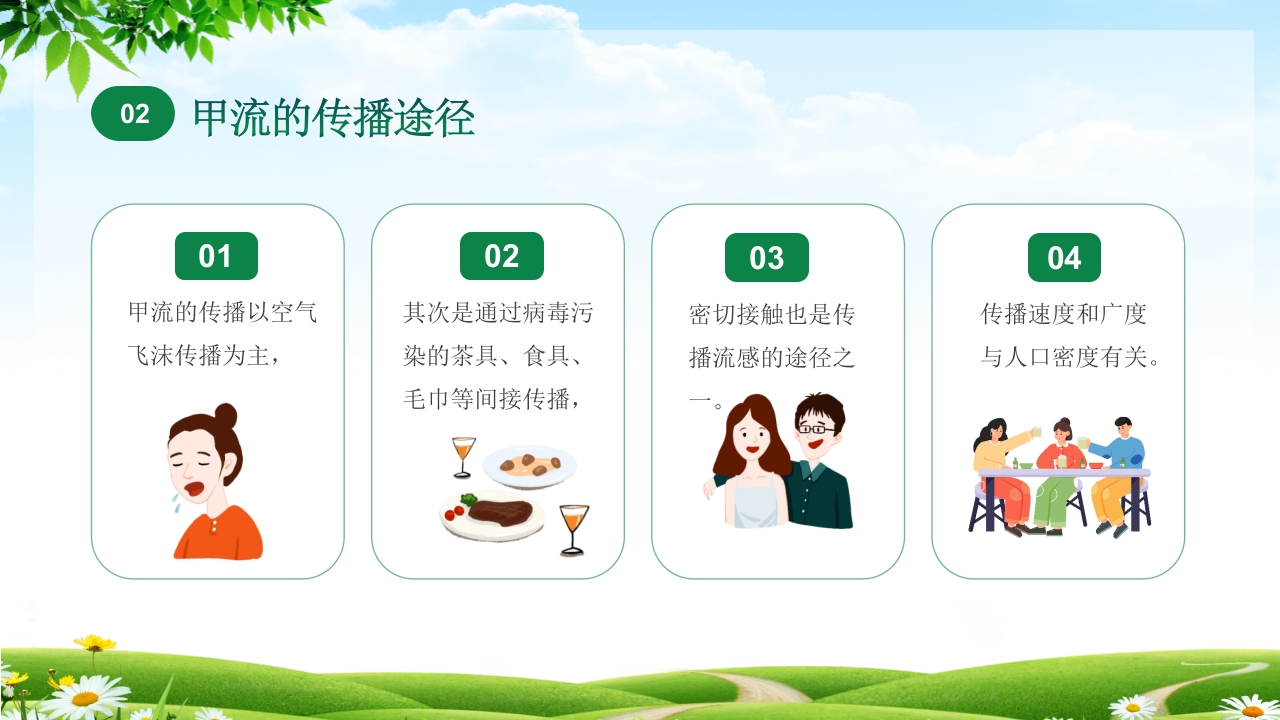 02 甲流的传播途径

01
甲流的传播以空气飞沫传播为主，

02
其次是通过病毒污染的茶具、食具、毛巾等间接传播，

03
密切接触也是传播流感的途径之一。

04
传播速度和广度与人口密度有关。